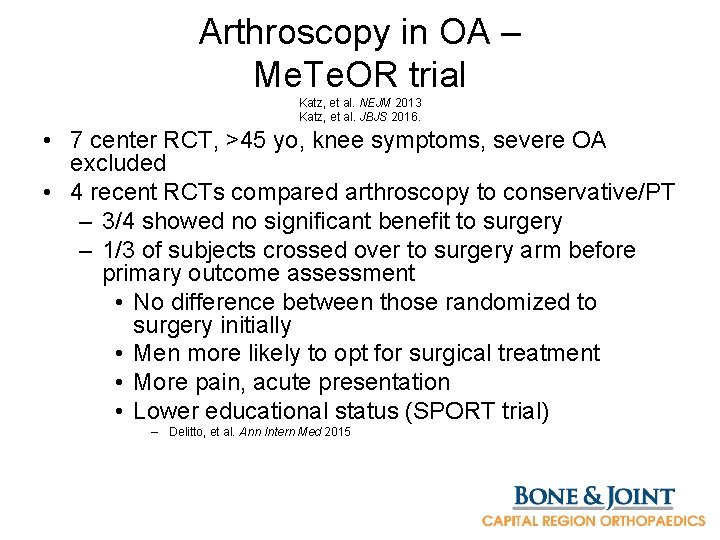 Arthroscopy in OA – MeTeOR trial

Katz, et al. NEJM 2013
Katz, et al. JBJS 2016.

• 7 center RCT, >45 yo, knee symptoms, severe OA excluded
• 4 recent RCTs compared arthroscopy to conservative/PT
– 3/4 showed no significant benefit to surgery
– 1/3 of subjects crossed over to surgery arm before primary outcome assessment
• No difference between those randomized to surgery initially
• Men more likely to opt for surgical treatment
• More pain, acute presentation
• Lower educational status (SPORT trial)
– Delitto, et al. Ann Intern Med 2015

BONE & JOINT
CAPITAL REGION ORTHOPAEDICS